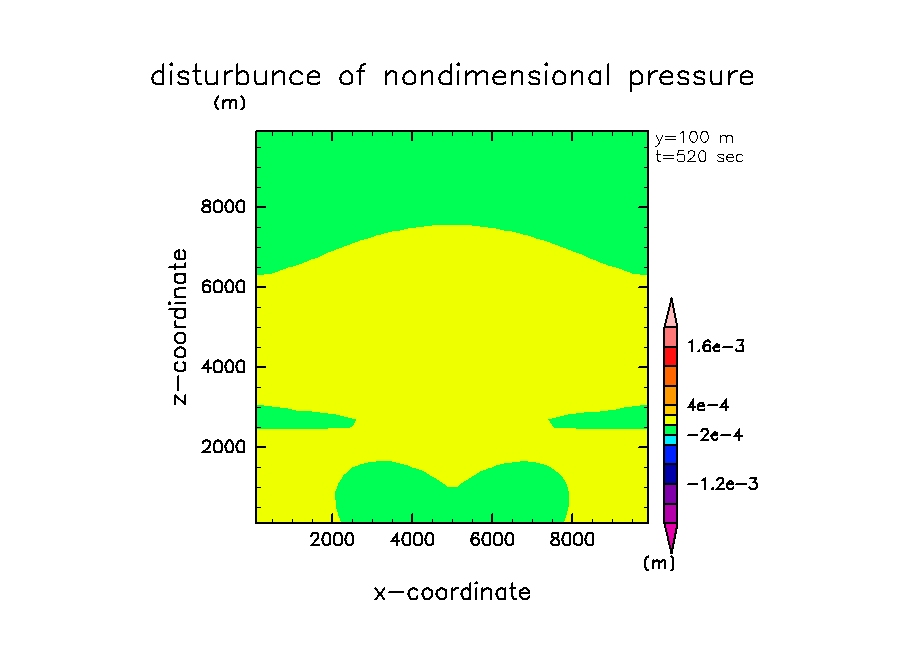 disturbunce of nondimensional pressure

(m)

y=100 m
t=520 sec

8000
6000
4000
2000

z−coordinate

2000 4000 6000 8000

x−coordinate

1.6e−3
4e−4
−2e−4
−1.2e−3
(m)